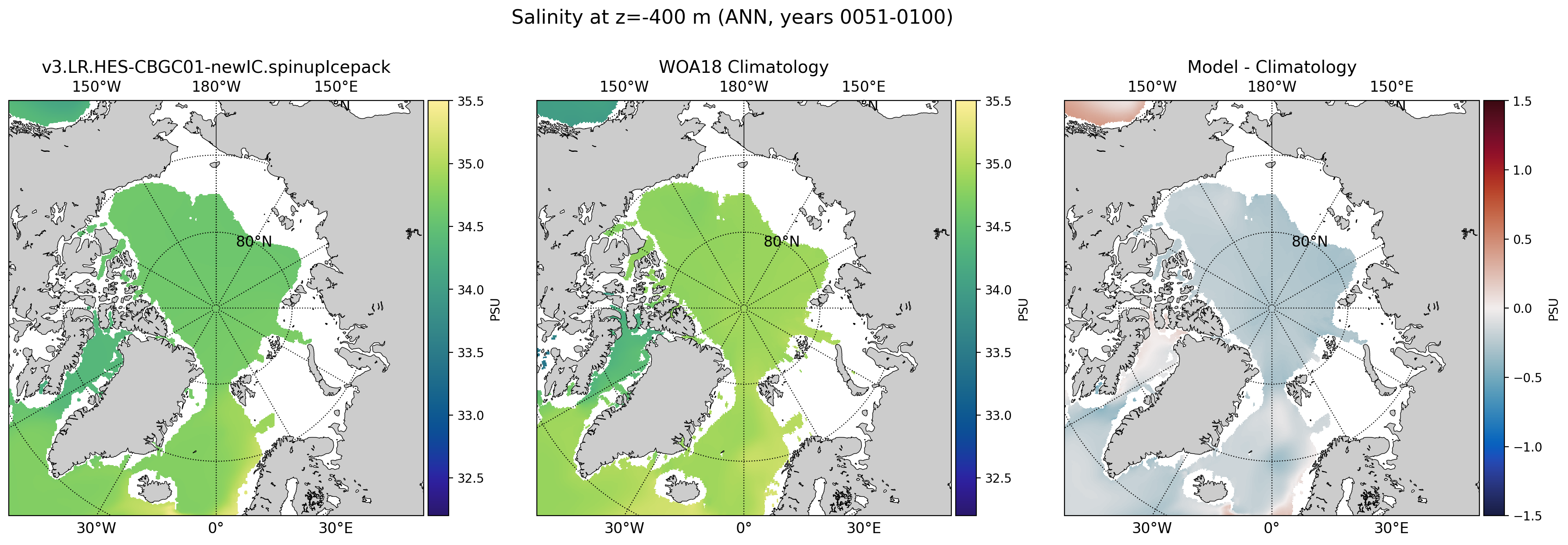 Salinity at z=-400 m (ANN, years 0051-0100)

v3.LR.HES-CBGC01-newIC.spinupIcepack

150°W 180°W 150°E

80°N

30°W 0° 30°E

35.5
35.0
34.5
34.0
33.5
33.0
32.5

PSU

WOA18 Climatology

150°W 180°W 150°E

80°N

30°W 0° 30°E

35.5
35.0
34.5
34.0
33.5
33.0
32.5

PSU

Model - Climatology

150°W 180°W 150°E

80°N

30°W 0° 30°E

1.5
1.0
0.5
0.0
−0.5
−1.0
−1.5

PSU